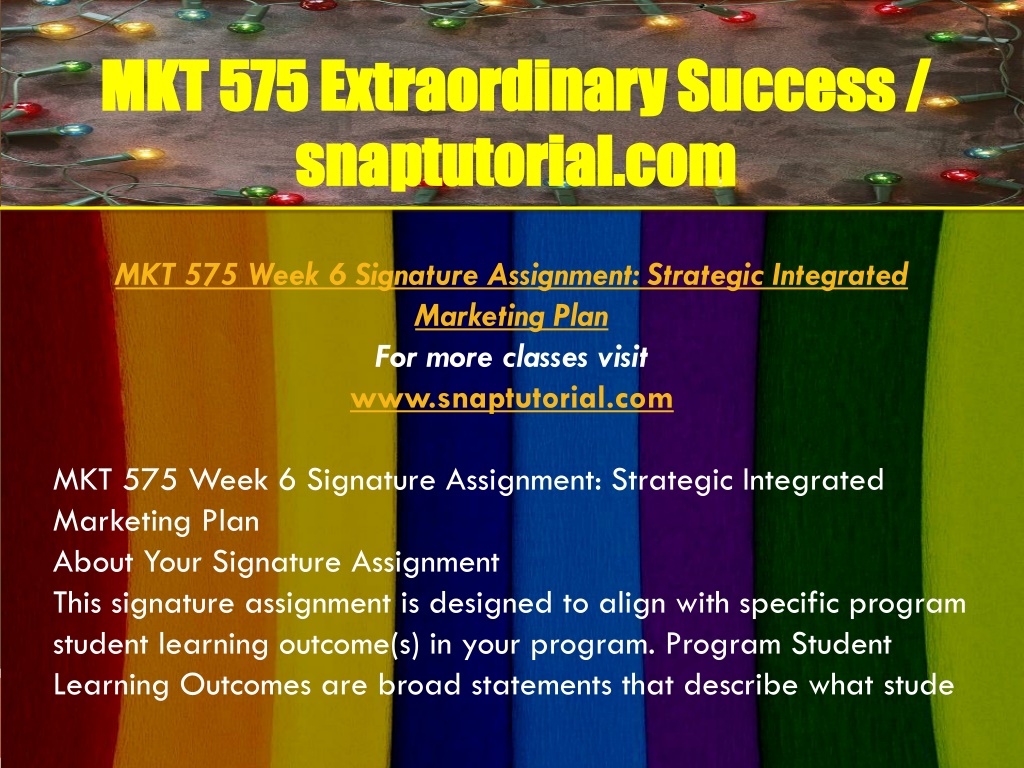 MKT 575 Extraordinary Success / snaptutorial.com

MKT 575 Week 6 Signature Assignment: Strategic Integrated Marketing Plan
For more classes visit
www.snaptutorial.com

MKT 575 Week 6 Signature Assignment: Strategic Integrated Marketing Plan
About Your Signature Assignment
This signature assignment is designed to align with specific program student learning outcome(s) in your program. Program Student Learning Outcomes are broad statements that describe what stude